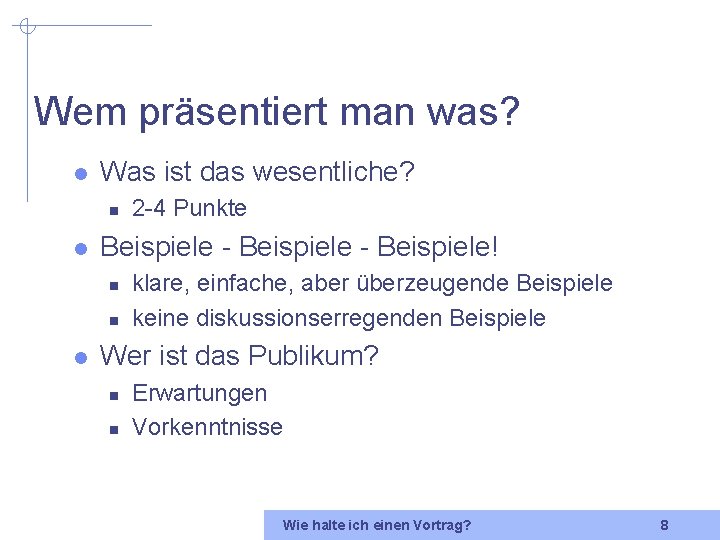 Wem präsentiert man was?

- Was ist das wesentliche?
  - 2-4 Punkte
- Beispiele - Beispiele - Beispiele!
  - klare, einfache, aber überzeugende Beispiele
  - keine diskussionserregenden Beispiele
- Wer ist das Publikum?
  - Erwartungen
  - Vorkenntnisse

Wie halte ich einen Vortrag? 8